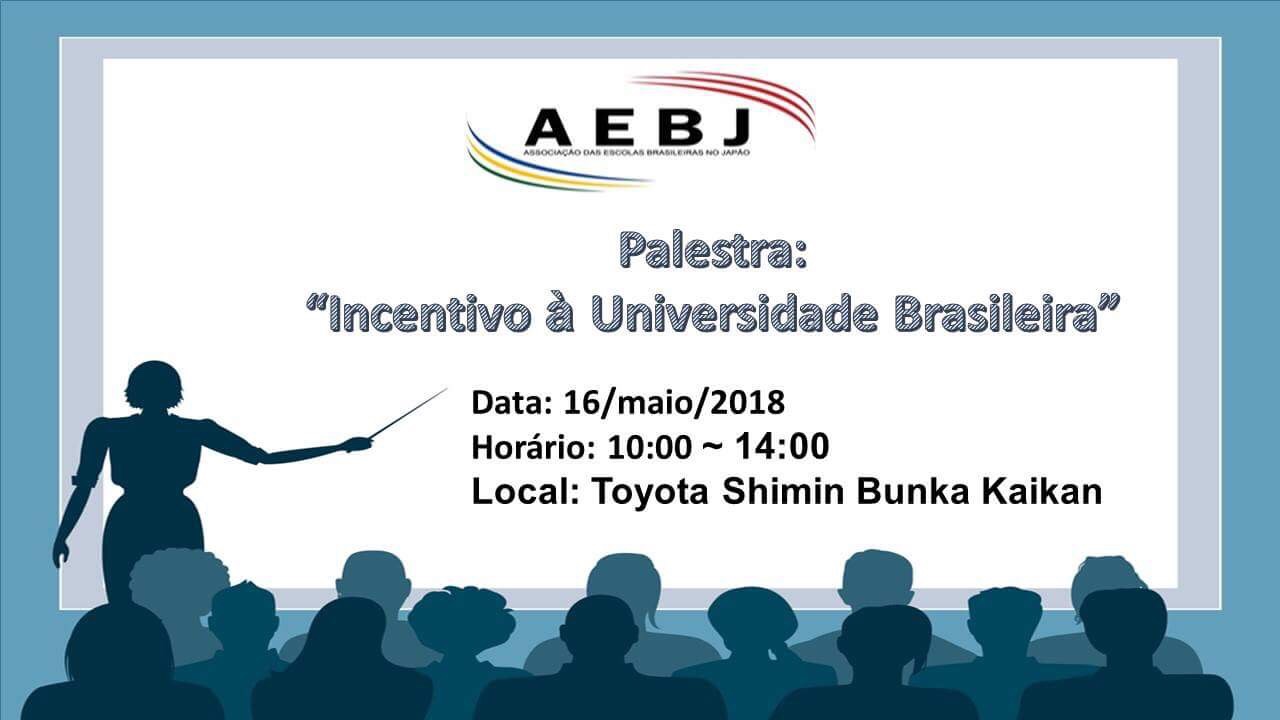 AEBJ
ASSOCIAÇÃO DAS ESCOLAS BRASILEIRAS NO JAPÃO

Palestra:
“Incentivo à Universidade Brasileira”

Data: 16/maio/2018
Horário: 10:00 ~ 14:00
Local: Toyota Shimin Bunka Kaikan